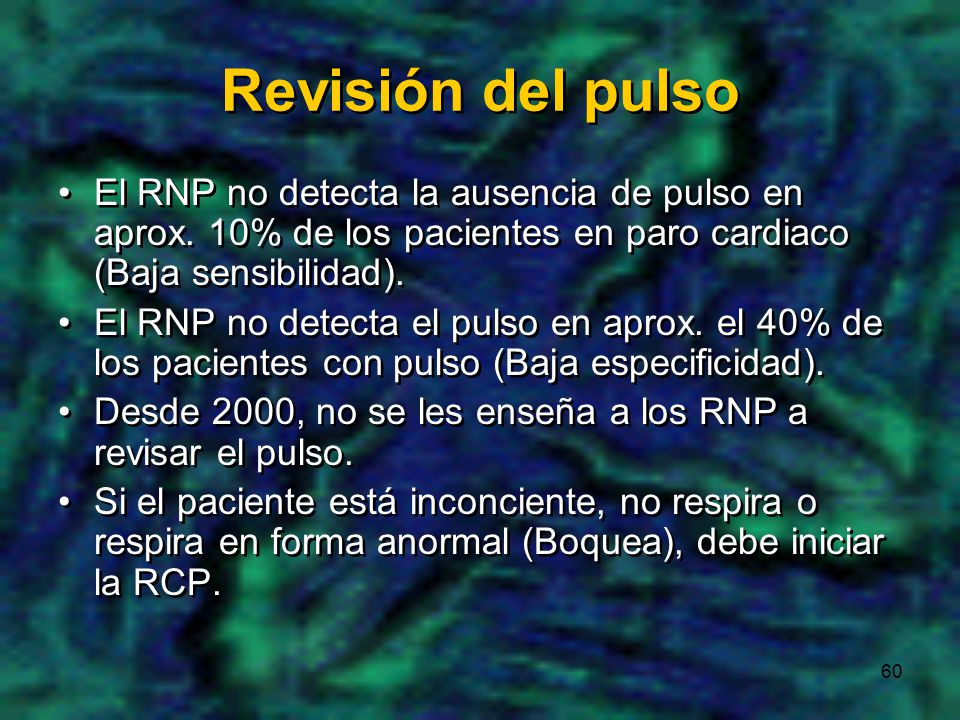 Revisión del pulso

• El RNP no detecta la ausencia de pulso en aprox. 10% de los pacientes en paro cardiaco (Baja sensibilidad).
• El RNP no detecta el pulso en aprox. el 40% de los pacientes con pulso (Baja especificidad).
• Desde 2000, no se les enseña a los RNP a revisar el pulso.
• Si el paciente está inconciente, no respira o respira en forma anormal (Boquea), debe iniciar la RCP.

60